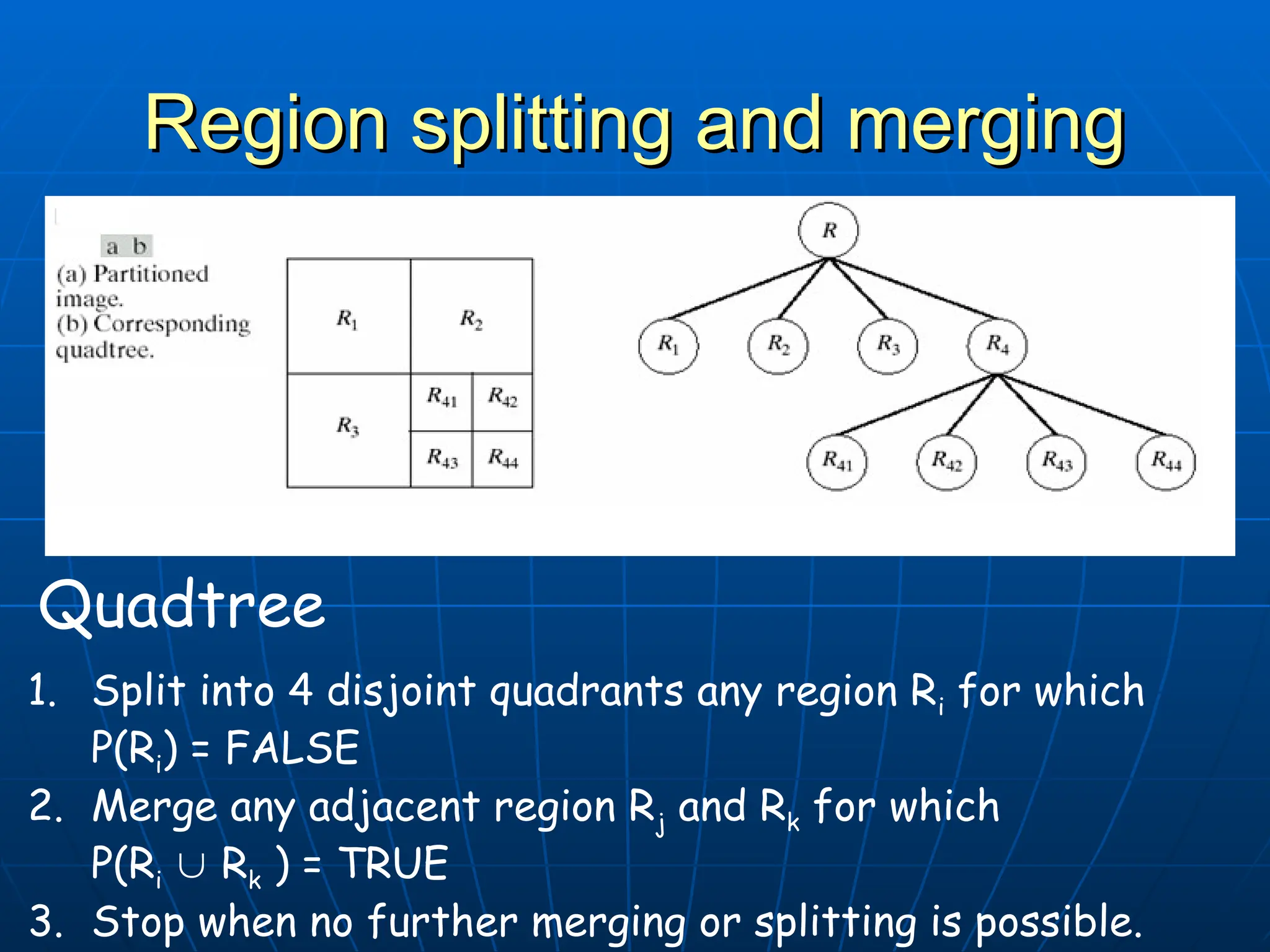 Region splitting and merging

a b
(a) Partitioned image.
(b) Corresponding quadtree.

$R_1$ $R_2$ $R_3$ $R_{41}$ $R_{42}$ $R_{43}$ $R_{44}$

$R$
$R_1$ $R_2$ $R_3$ $R_4$
$R_{41}$ $R_{42}$ $R_{43}$ $R_{44}$

Quadtree

1. Split into 4 disjoint quadrants any region $R_i$ for which $P(R_i)$ = FALSE
2. Merge any adjacent region $R_j$ and $R_k$ for which $P(R_i \cup R_k)$ = TRUE
3. Stop when no further merging or splitting is possible.